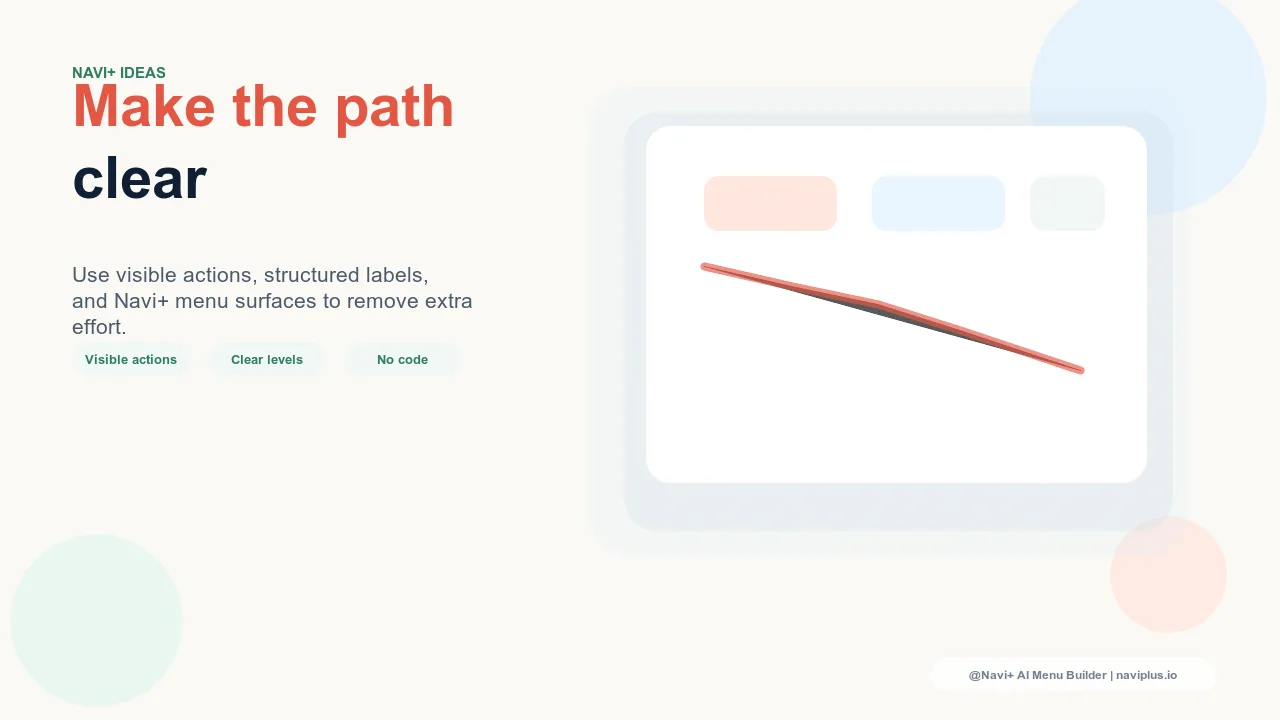 NAVI+ IDEAS

Make the path clear

Use visible actions, structured labels, and Navi+ menu surfaces to remove extra effort.

Visible actions

Clear levels

No code

@Navi+ AI Menu Builder | naviplus.io